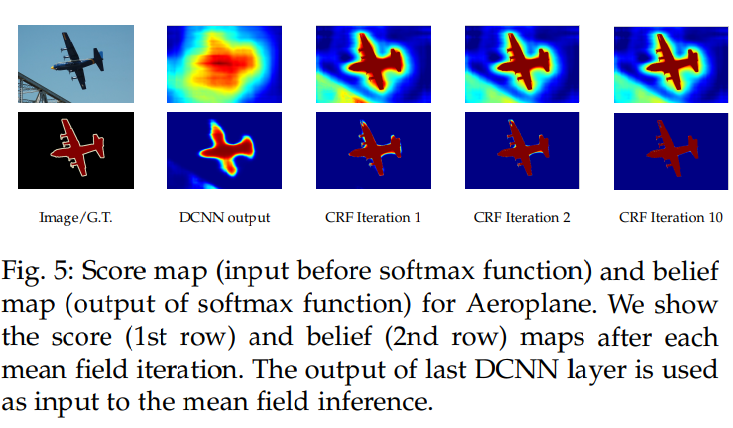 Image/G.T.

DCNN output

CRF Iteration 1

CRF Iteration 2

CRF Iteration 10

Fig. 5: Score map (input before softmax function) and belief map (output of softmax function) for Aeroplane. We show the score (1st row) and belief (2nd row) maps after each mean field iteration. The output of last DCNN layer is used as input to the mean field inference.